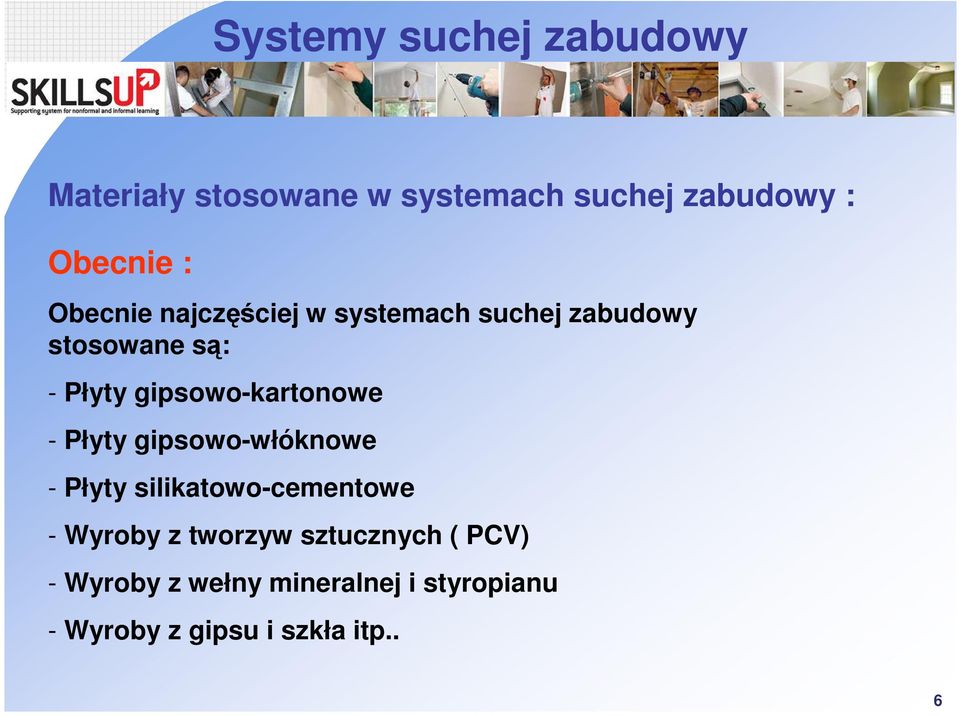 Systemy suchej zabudowy

SKILLSUP
Supporting system for nonformal and informal learning

Materiały stosowane w systemach suchej zabudowy :

Obecnie :

Obecnie najczęściej w systemach suchej zabudowy stosowane są:

- Płyty gipsowo-kartonowe

- Płyty gipsowo-włóknowe

- Płyty silikatowo-cementowe

- Wyroby z tworzyw sztucznych ( PCV)

- Wyroby z wełny mineralnej i styropianu

- Wyroby z gipsu i szkła itp..

6